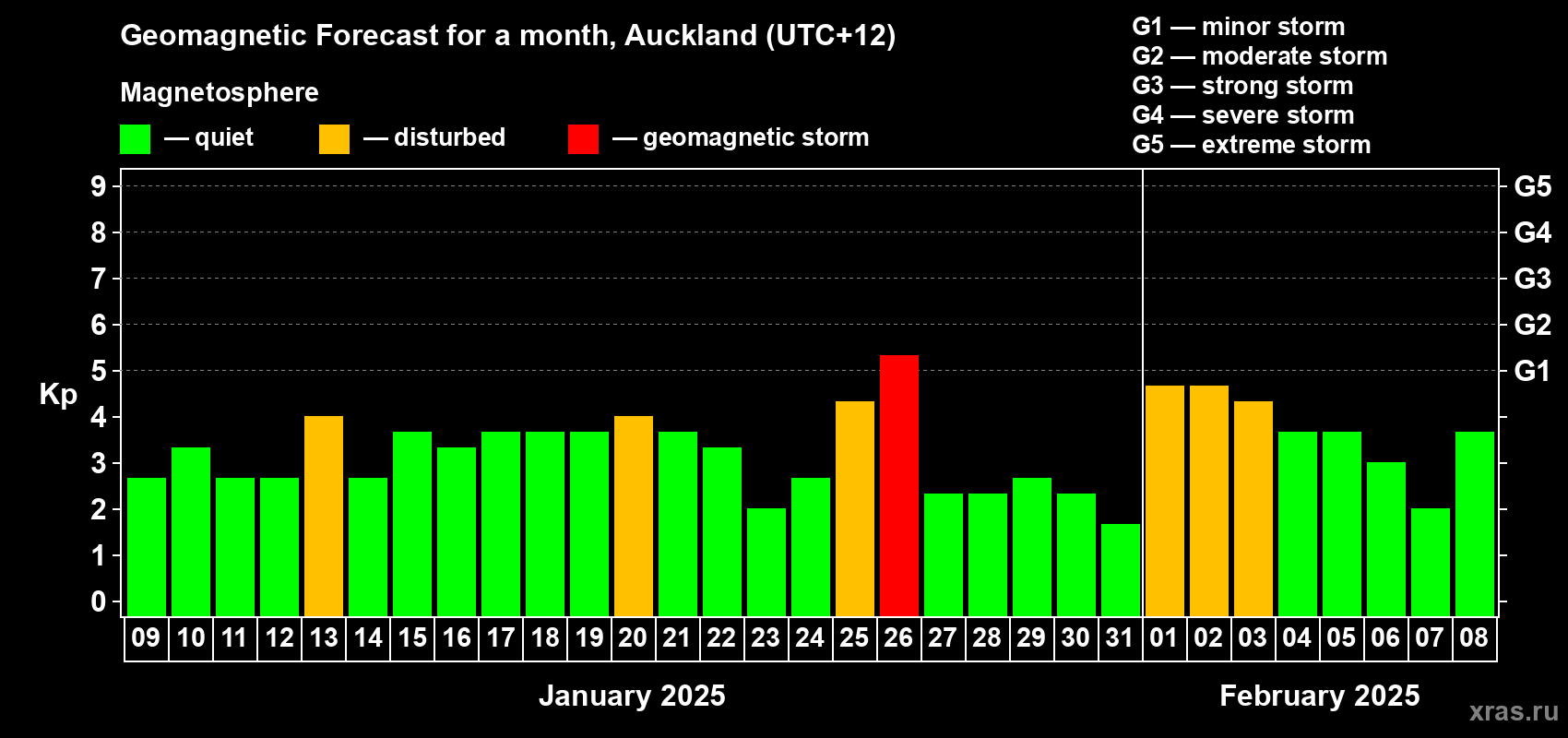 Geomagnetic Forecast for a month, Auckland (UTC+12)

Magnetosphere

— quiet — disturbed — geomagnetic storm

G1 — minor storm
G2 — moderate storm
G3 — strong storm
G4 — severe storm
G5 — extreme storm

Kp

9
8
7
6
5
4
3
2
1
0

G5
G4
G3
G2
G1

09 10 11 12 13 14 15 16 17 18 19 20 21 22 23 24 25 26 27 28 29 30 31 01 02 03 04 05 06 07 08

January 2025

February 2025

xras.ru